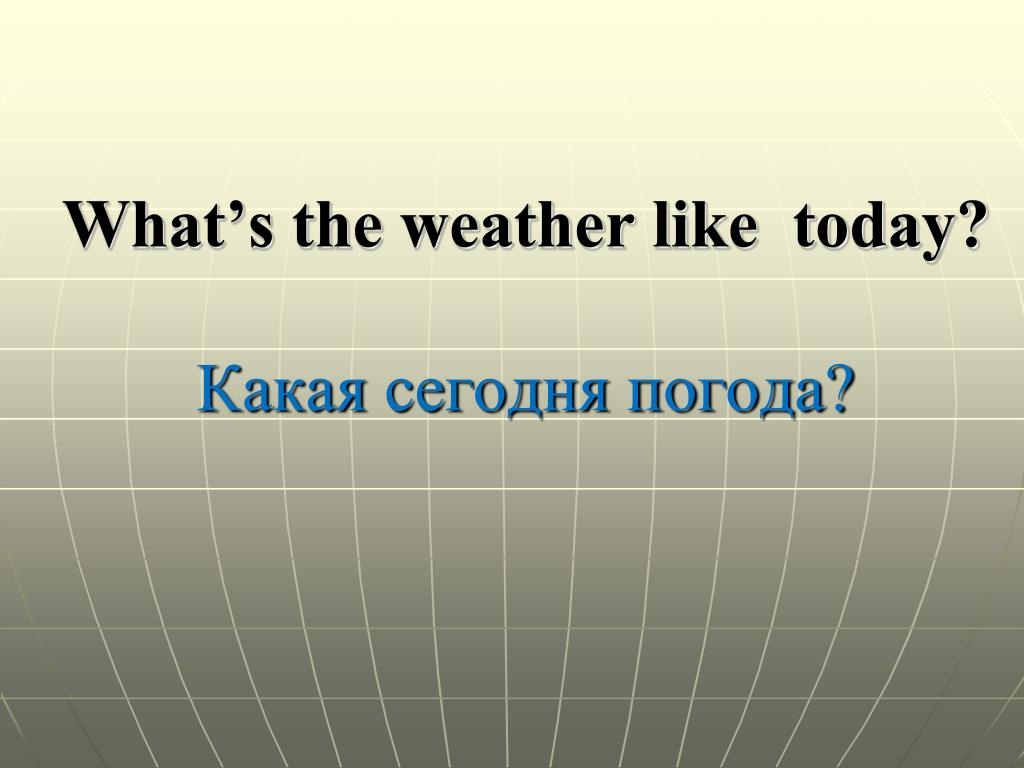 What’s the weather like today?

Какая сегодня погода?